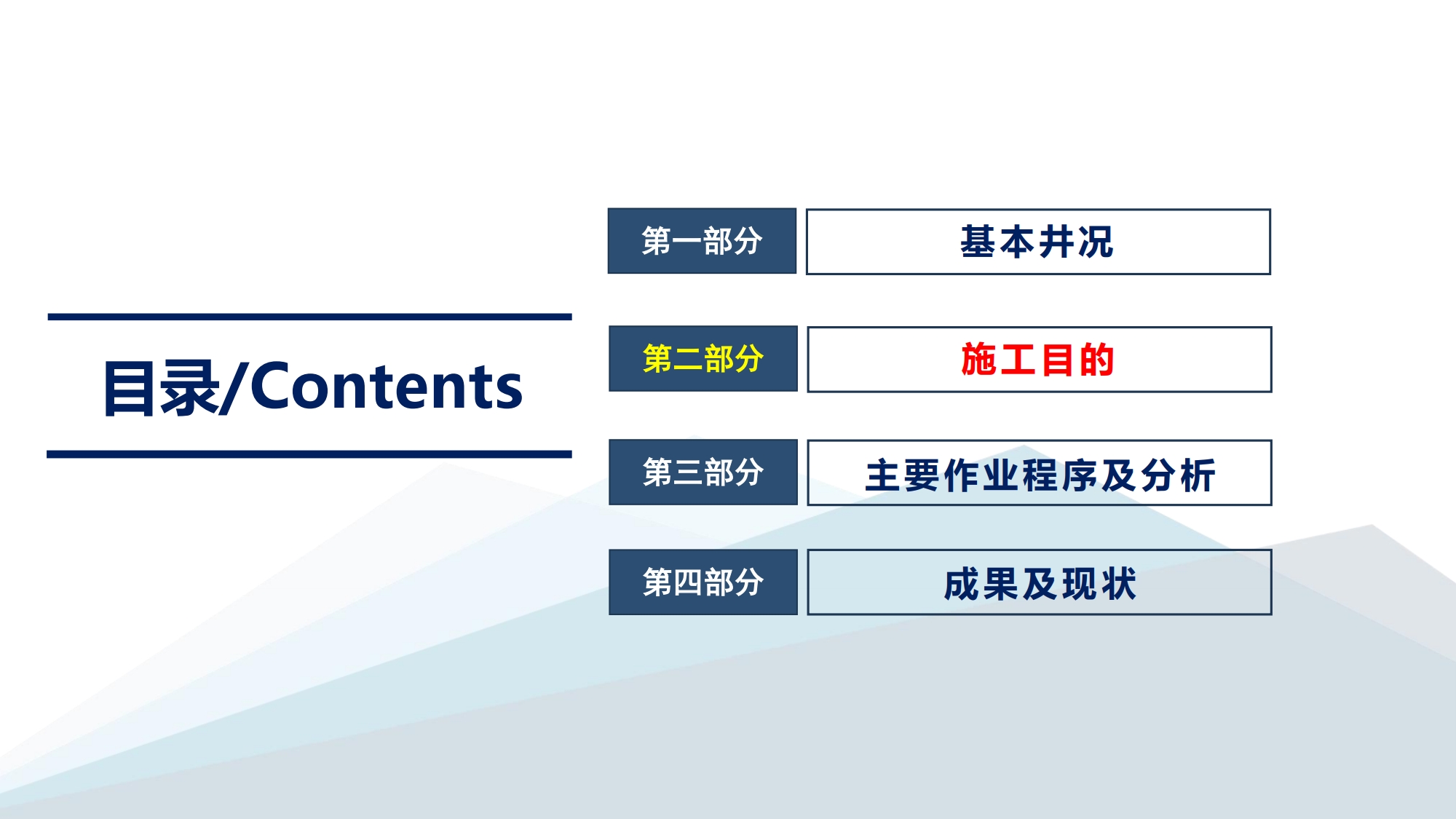 目录/Contents

第一部分 基本井况

第二部分 施工目的

第三部分 主要作业程序及分析

第四部分 成果及现状